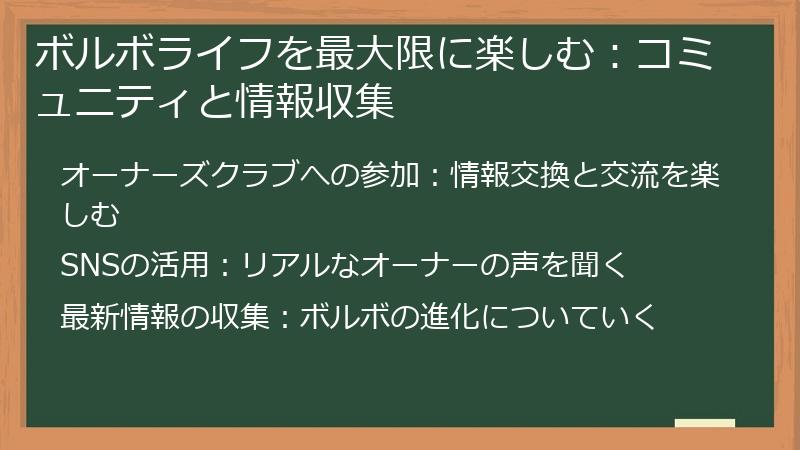 ボルボライフを最大限に楽しむ：コミュニティと情報収集

オーナーズクラブへの参加：情報交換と交流を楽しむ

SNSの活用：リアルなオーナーの声を聞く

最新情報の収集：ボルボの進化についていく